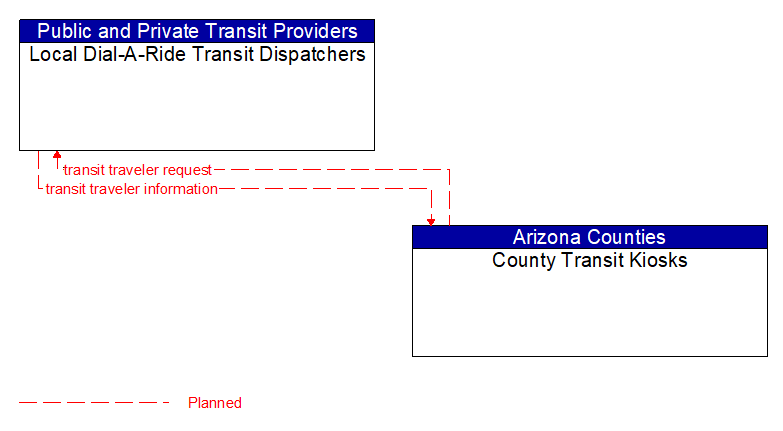 Public and Private Transit Providers
Local Dial-A-Ride Transit Dispatchers

transit traveler request
transit traveler information

Arizona Counties
County Transit Kiosks

Planned